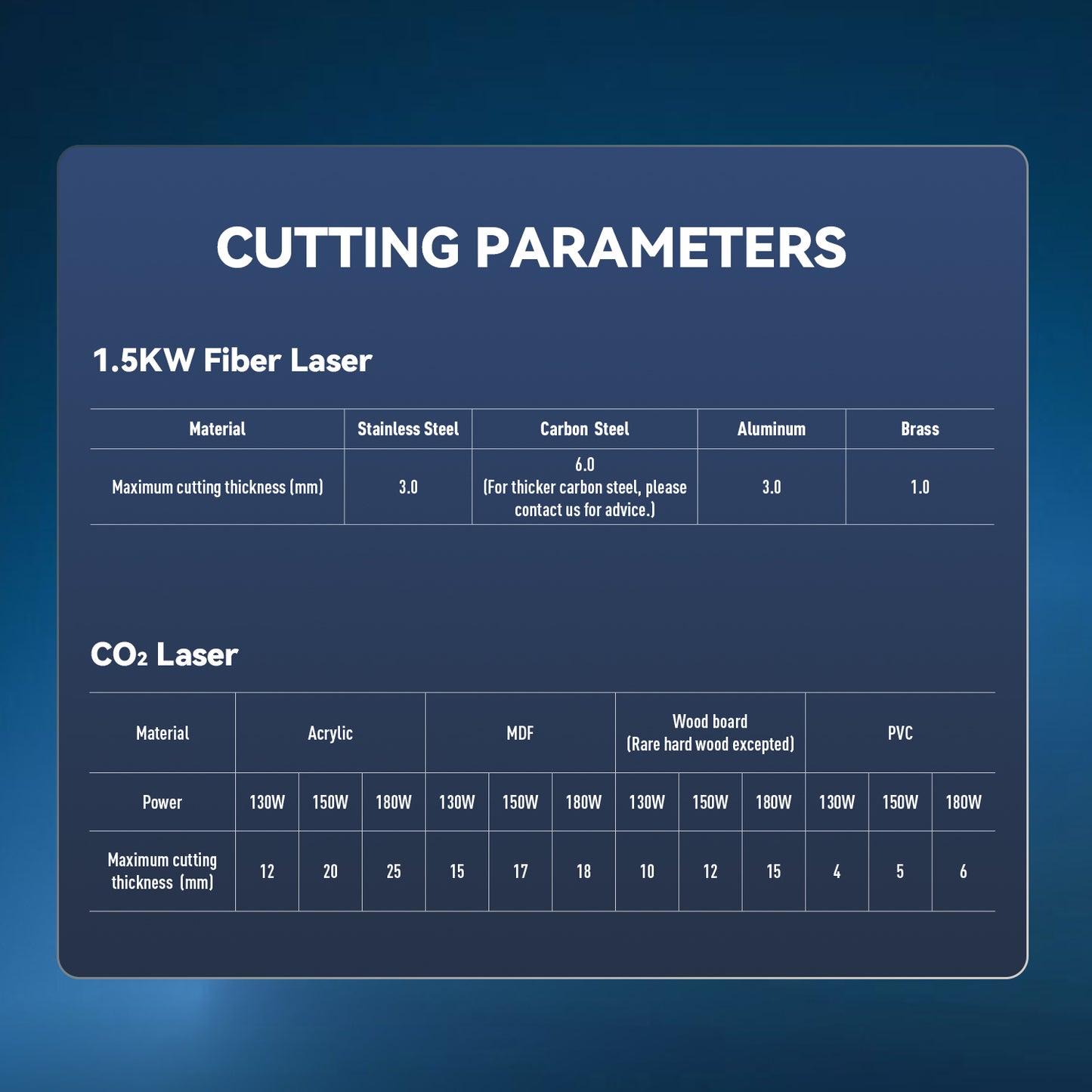 CUTTING PARAMETERS

1.5KW Fiber Laser

| Material | Stainless Steel | Carbon Steel | Aluminum | Brass |
|---|---|---|---|---|
| Maximum cutting thickness (mm) | 3.0 | 6.0 (For thicker carbon steel, please contact us for advice.) | 3.0 | 1.0 |

$CO_2$ Laser

| Material | Acrylic | | | MDF | | | Wood board (Rare hard wood excepted) | | | PVC | | |
|---|---|---|---|---|---|---|---|---|---|---|---|---|
| Power | 130W | 150W | 180W | 130W | 150W | 180W | 130W | 150W | 180W | 130W | 150W | 180W |
| Maximum cutting thickness (mm) | 12 | 20 | 25 | 15 | 17 | 18 | 10 | 12 | 15 | 4 | 5 | 6 |